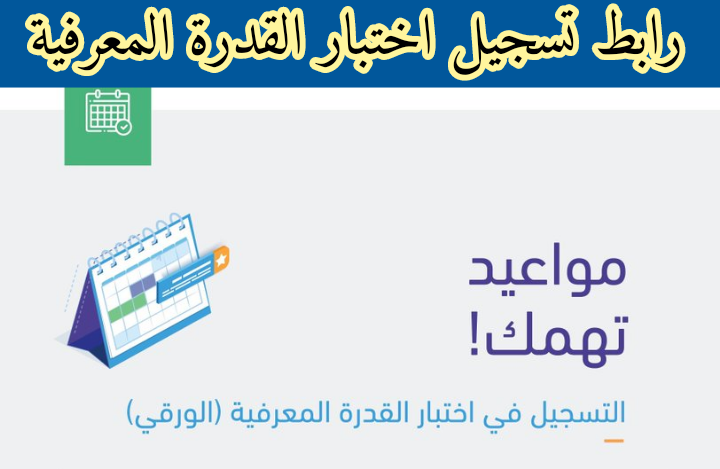 رابط تسجيل اختبار القدرة المعرفية

مواعيد
تهمك!

التسجيل في اختبار القدرة المعرفية (الورقي)